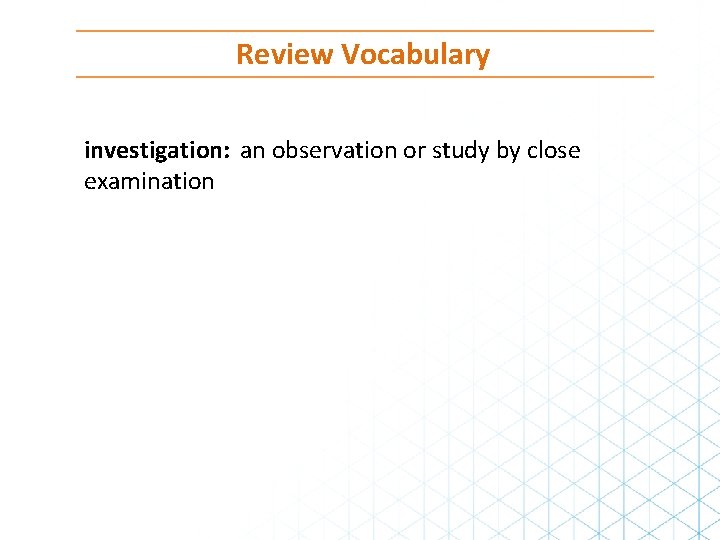 Review Vocabulary

investigation: an observation or study by close examination